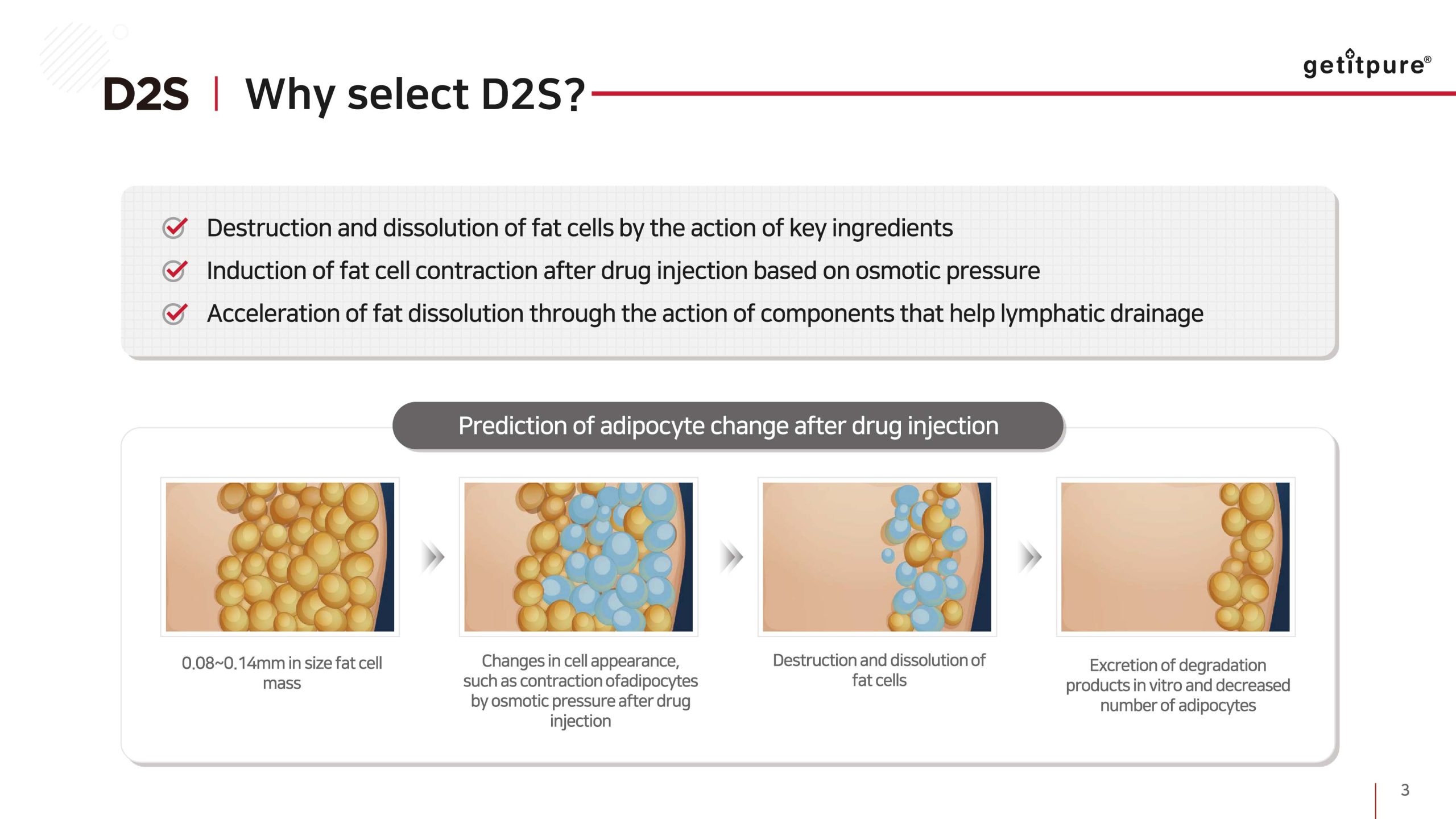 getitpure®

D2S | Why select D2S?

Destruction and dissolution of fat cells by the action of key ingredients
Induction of fat cell contraction after drug injection based on osmotic pressure
Acceleration of fat dissolution through the action of components that help lymphatic drainage

Prediction of adipocyte change after drug injection

0.08~0.14mm in size fat cell mass

Changes in cell appearance, such as contraction ofadipocytes by osmotic pressure after drug injection

Destruction and dissolution of fat cells

Excretion of degradation products in vitro and decreased number of adipocytes

3